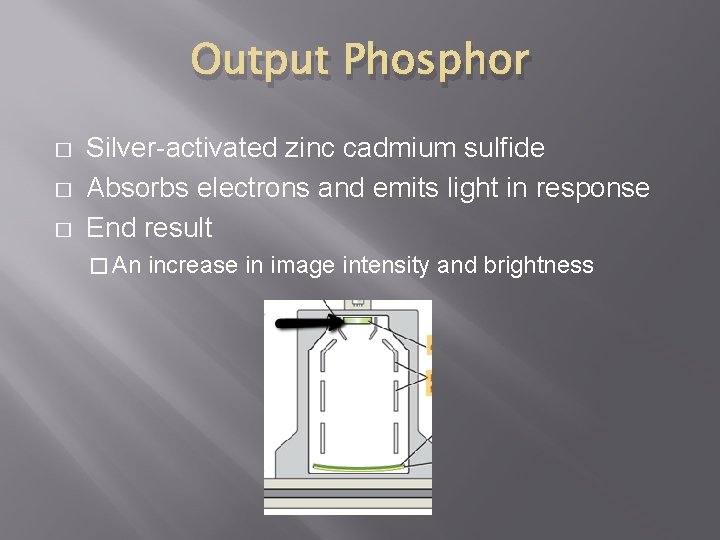 Output Phosphor

□ Silver-activated zinc cadmium sulfide
□ Absorbs electrons and emits light in response
□ End result
□ An increase in image intensity and brightness